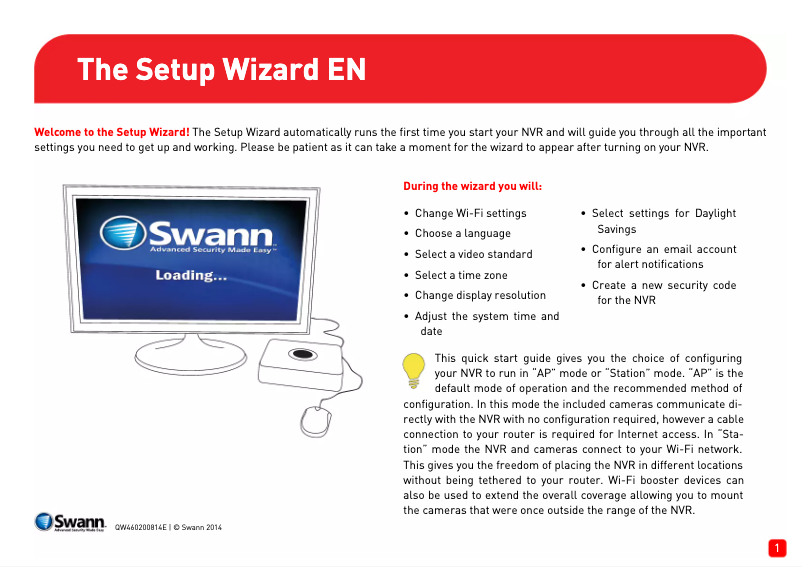 The Setup Wizard EN

Welcome to the Setup Wizard! The Setup Wizard automatically runs the first time you start your NVR and will guide you through all the important settings you need to get up and working. Please be patient as it can take a moment for the wizard to appear after turning on your NVR.

Swann
Advanced Security Made Easy™
Loading...

During the wizard you will:

• Change Wi-Fi settings
• Choose a language
• Select a video standard
• Select a time zone
• Change display resolution
• Adjust the system time and date
• Select settings for Daylight Savings
• Configure an email account for alert notifications
• Create a new security code for the NVR

This quick start guide gives you the choice of configuring your NVR to run in "AP" mode or "Station" mode. "AP" is the default mode of operation and the recommended method of configuration. In this mode the included cameras communicate directly with the NVR with no configuration required, however a cable connection to your router is required for Internet access. In "Station" mode the NVR and cameras connect to your Wi-Fi network. This gives you the freedom of placing the NVR in different locations without being tethered to your router. Wi-Fi booster devices can also be used to extend the overall coverage allowing you to mount the cameras that were once outside the range of the NVR.

Swann
Advanced Security Made Easy
QW460200814E | © Swann 2014

1